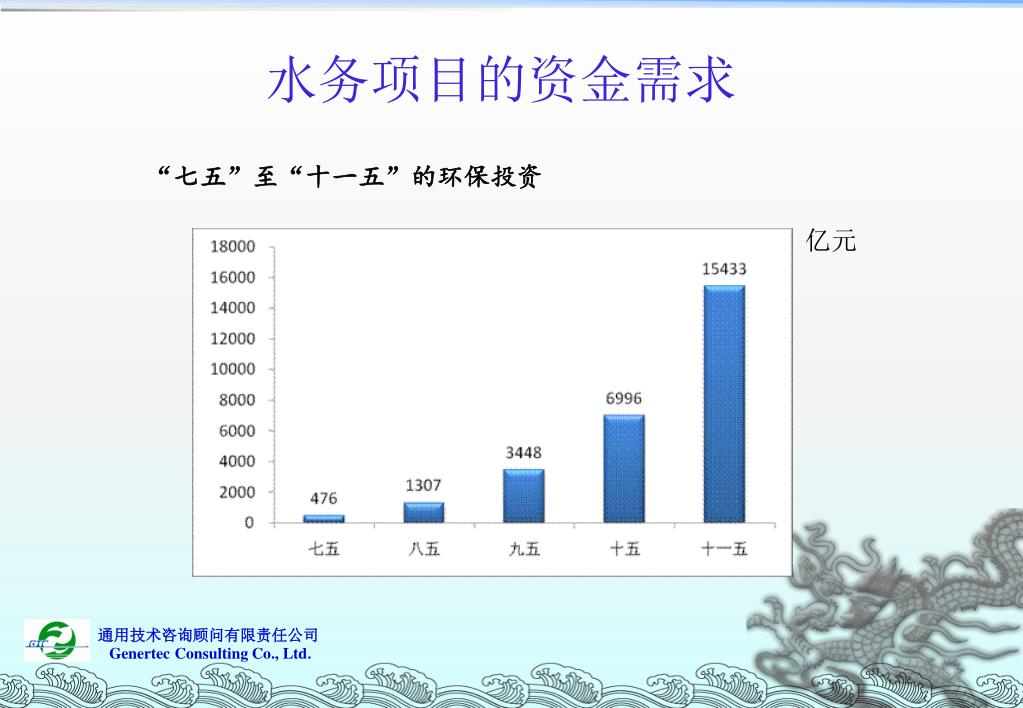 水务项目的资金需求

“七五”至“十一五”的环保投资

亿元

18000
16000
14000
12000
10000
8000
6000
4000
2000
0

476
1307
3448
6996
15433

七五
八五
九五
十五
十一五

通用技术咨询顾问有限责任公司
Genertec Consulting Co., Ltd.